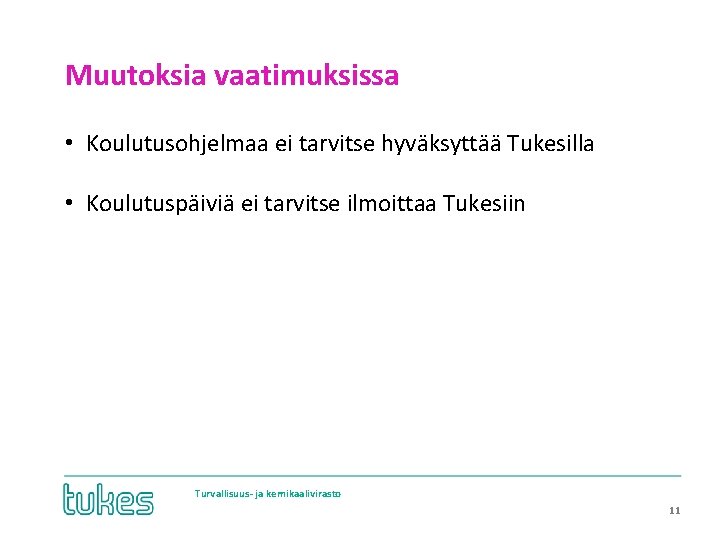 Muutoksia vaatimuksissa

• Koulutusohjelmaa ei tarvitse hyväksyttää Tukesilla

• Koulutuspäiviä ei tarvitse ilmoittaa Tukesiin

tukes

Turvallisuus- ja kemikaalivirasto

11